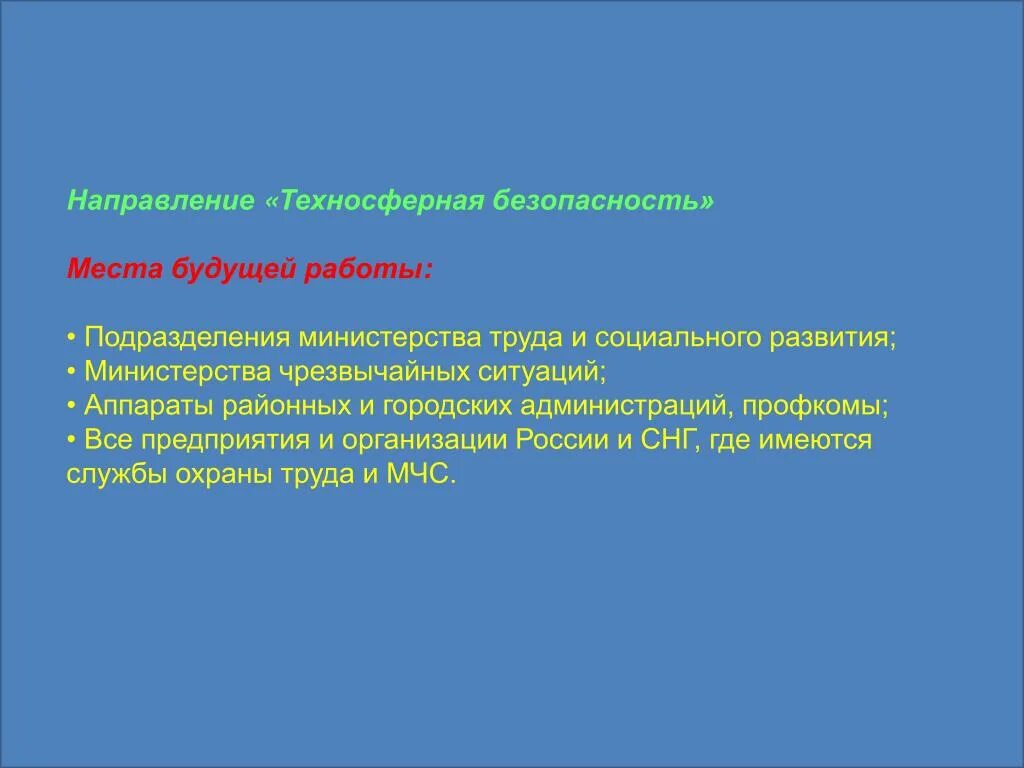 Направление «Техносферная безопасность»

Места будущей работы:

• Подразделения министерства труда и социального развития;
• Министерства чрезвычайных ситуаций;
• Аппараты районных и городских администраций, профкомы;
• Все предприятия и организации России и СНГ, где имеются службы охраны труда и МЧС.